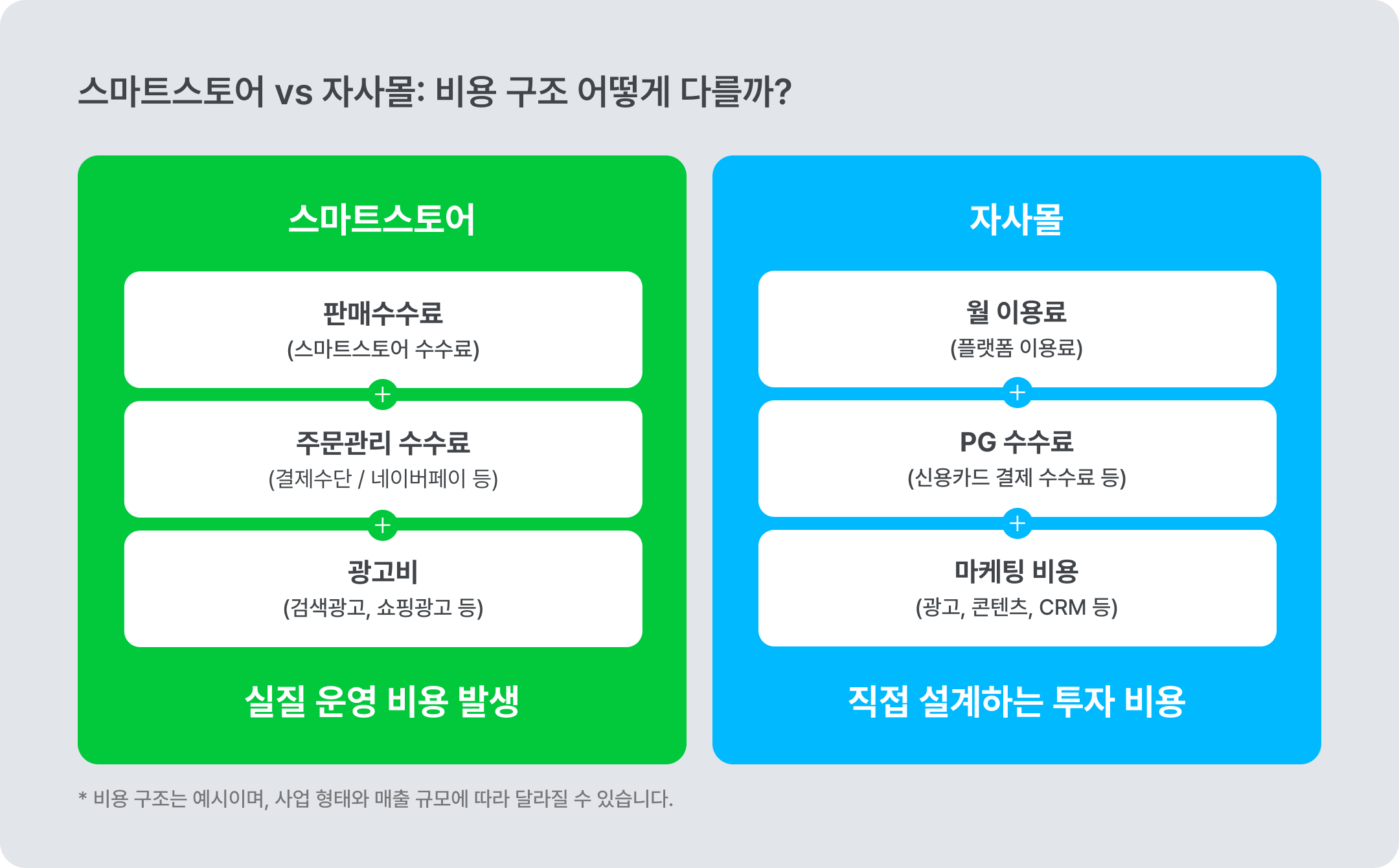 스마트스토어 vs 자사몰: 비용 구조 어떻게 다를까?

스마트스토어

판매수수료
(스마트스토어 수수료)

+

주문관리 수수료
(결제수단 / 네이버페이 등)

+

광고비
(검색광고, 쇼핑광고 등)

실질 운영 비용 발생

자사몰

월 이용료
(플랫폼 이용료)

+

PG 수수료
(신용카드 결제 수수료 등)

+

마케팅 비용
(광고, 콘텐츠, CRM 등)

직접 설계하는 투자 비용

* 비용 구조는 예시이며, 사업 형태와 매출 규모에 따라 달라질 수 있습니다.